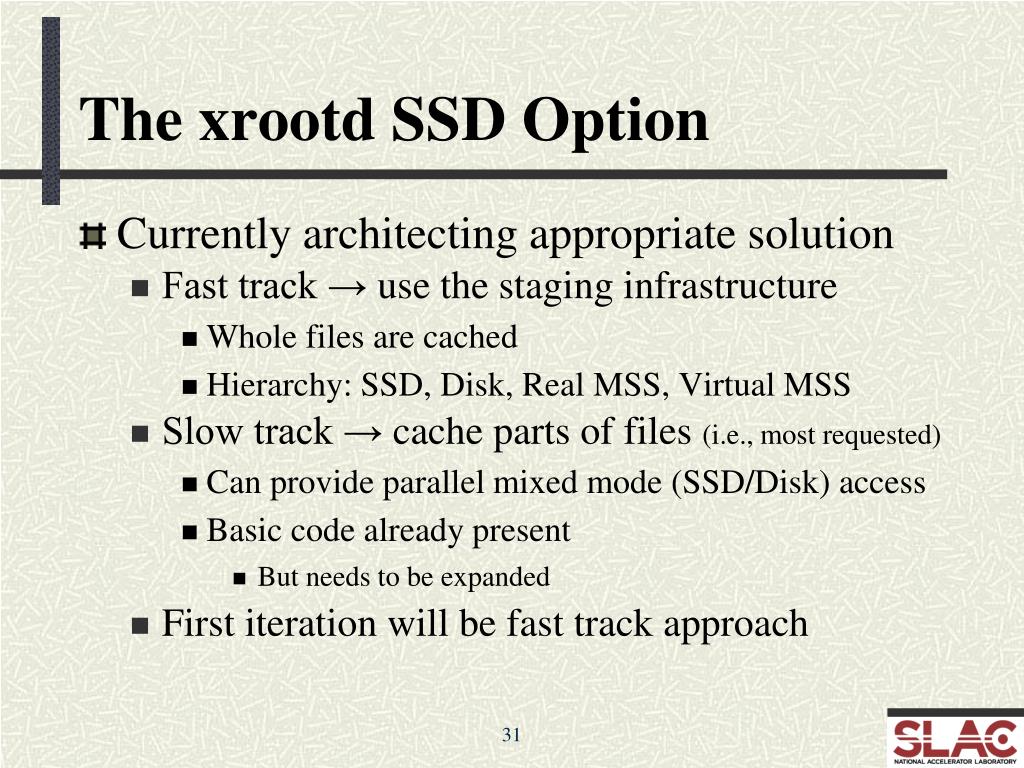 The xrootd SSD Option

Currently architecting appropriate solution

Fast track → use the staging infrastructure

Whole files are cached

Hierarchy: SSD, Disk, Real MSS, Virtual MSS

Slow track → cache parts of files (i.e., most requested)

Can provide parallel mixed mode (SSD/Disk) access

Basic code already present

But needs to be expanded

First iteration will be fast track approach

31

SLAC
NATIONAL ACCELERATOR LABORATORY